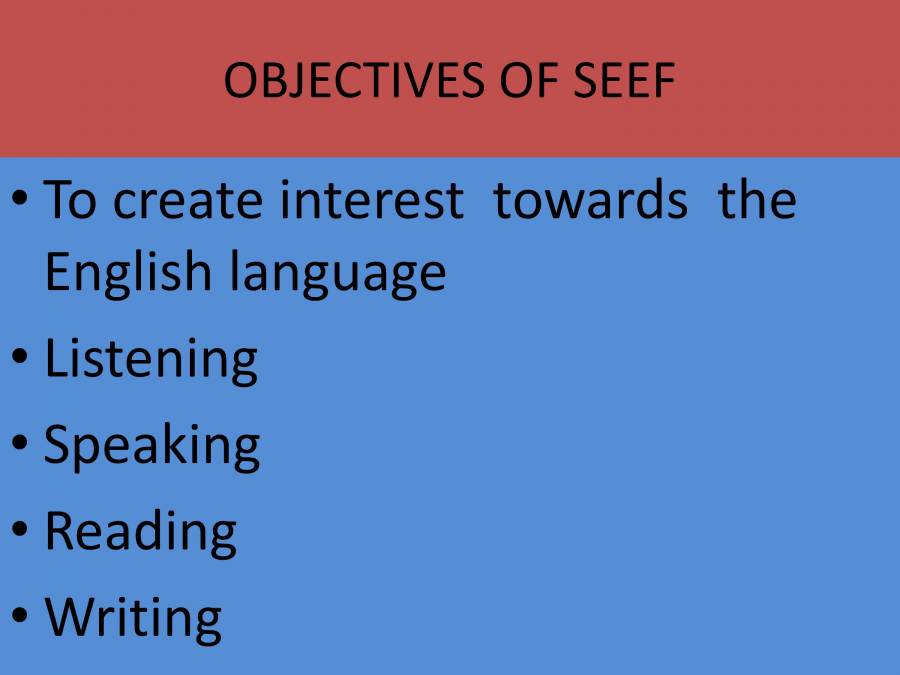 OBJECTIVES OF SEEF

• To create interest towards the English language
• Listening
• Speaking
• Reading
• Writing